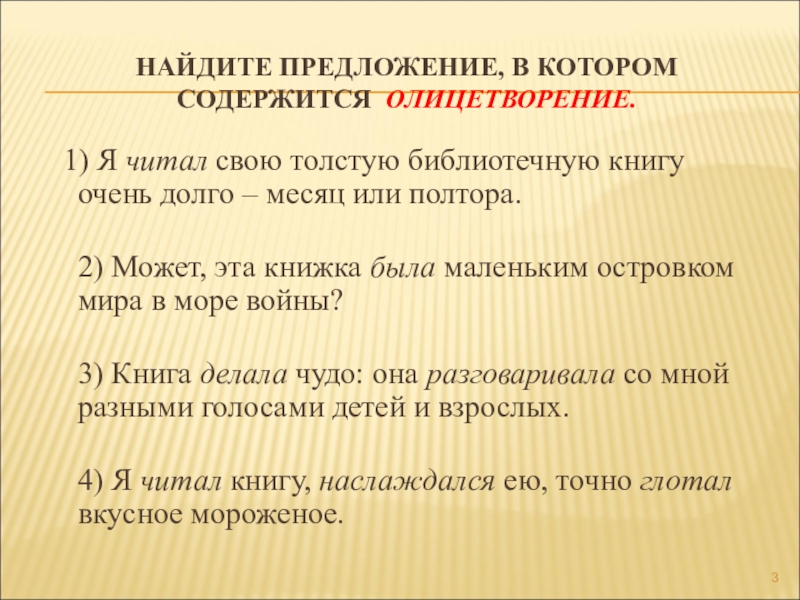 НАЙДИТЕ ПРЕДЛОЖЕНИЕ, В КОТОРОМ СОДЕРЖИТСЯ ОЛИЦЕТВОРЕНИЕ.

1) Я читал свою толстую библиотечную книгу очень долго – месяц или полтора.

2) Может, эта книжка была маленьким островком мира в море войны?

3) Книга делала чудо: она разговаривала со мной разными голосами детей и взрослых.

4) Я читал книгу, наслаждался ею, точно глотал вкусное мороженое.

3